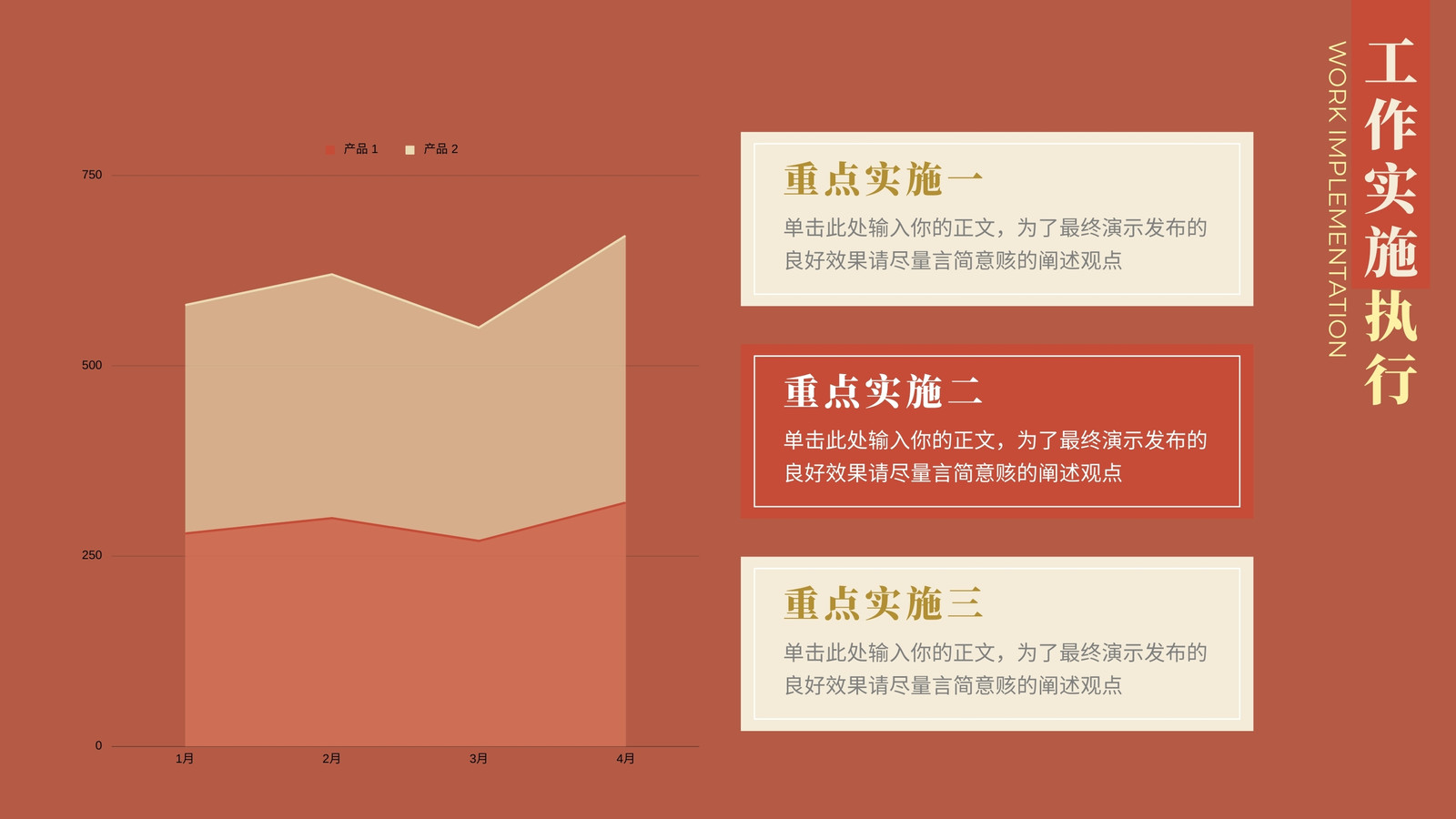 产品 1 产品 2

750

500

250

0

1月 2月 3月 4月

重点实施一

单击此处输入你的正文，为了最终演示发布的良好效果请尽量言简意赅的阐述观点

重点实施二

单击此处输入你的正文，为了最终演示发布的良好效果请尽量言简意赅的阐述观点

重点实施三

单击此处输入你的正文，为了最终演示发布的良好效果请尽量言简意赅的阐述观点

WORK IMPLEMENTATION

工作实施执行